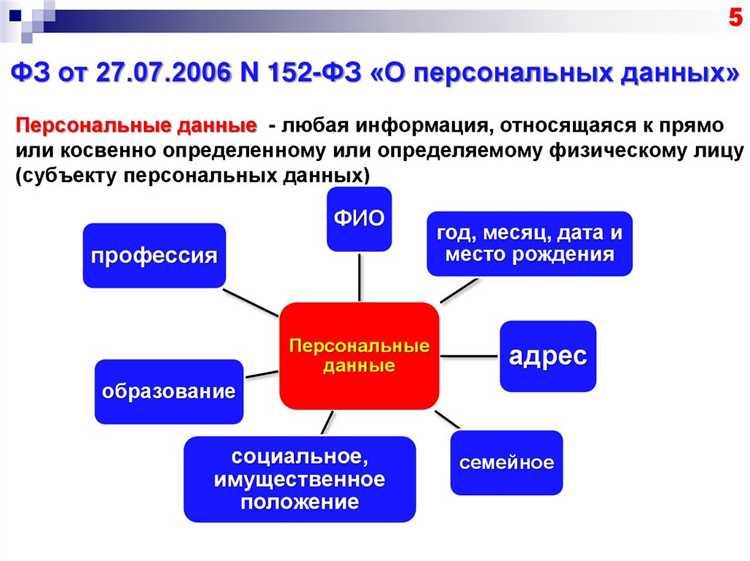 5

ФЗ от 27.07.2006 N 152-ФЗ «О персональных данных»

Персональные данные - любая информация, относящаяся к прямо или косвенно определенному или определяемому физическому лицу (субъекту персональных данных)

ФИО

профессия

год, месяц, дата и место рождения

Персональные данные

адрес

образование

социальное, имущественное положение

семейное